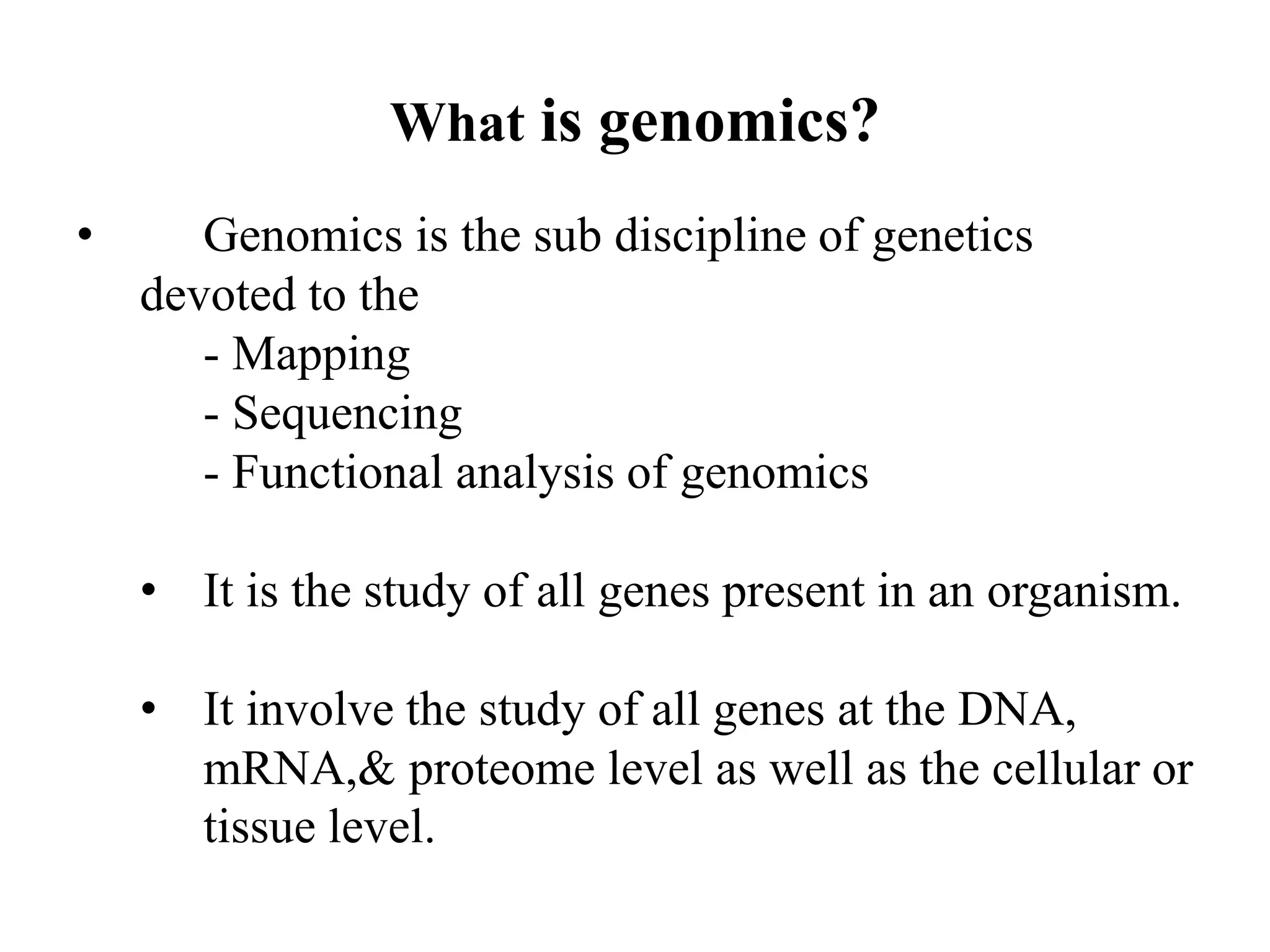 What is genomics?

• Genomics is the sub discipline of genetics devoted to the
- Mapping
- Sequencing
- Functional analysis of genomics

• It is the study of all genes present in an organism.

• It involve the study of all genes at the DNA, mRNA,& proteome level as well as the cellular or tissue level.